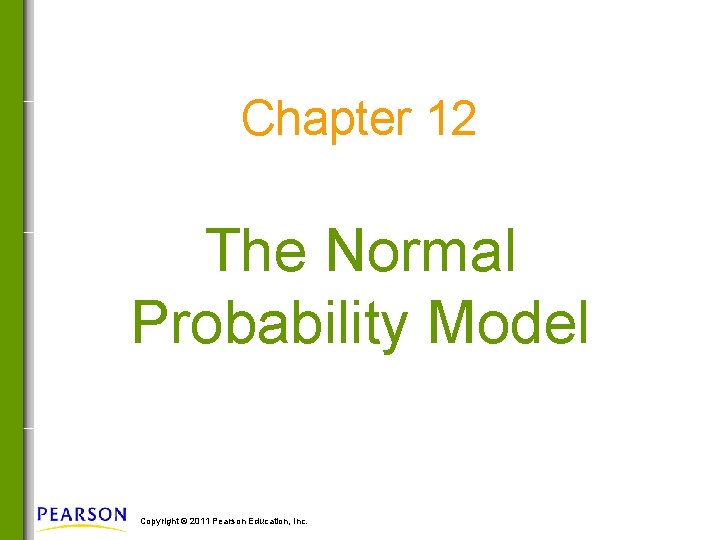 Chapter 12

The Normal Probability Model

PEARSON

Copyright © 2011 Pearson Education, Inc.